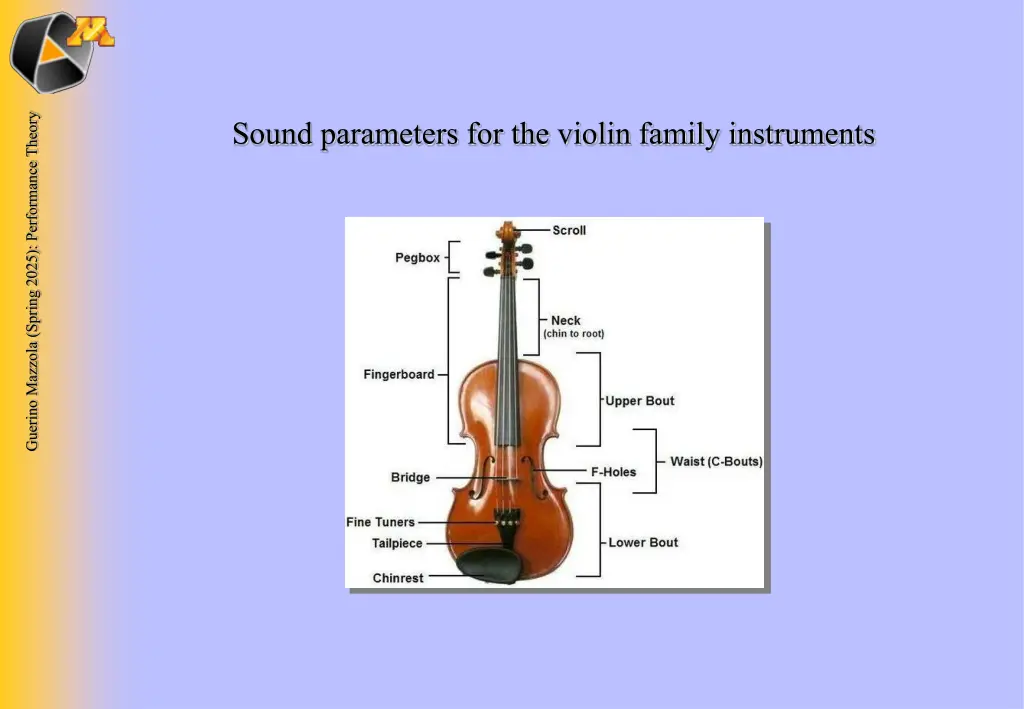 Guerino Mazzola (Spring 2025): Performance Theory

Sound parameters for the violin family instruments

Scroll
Pegbox
Neck
(chin to root)
Fingerboard
Upper Bout
Waist (C-Bouts)
Bridge
F-Holes
Fine Tuners
Tailpiece
Lower Bout
Chinrest